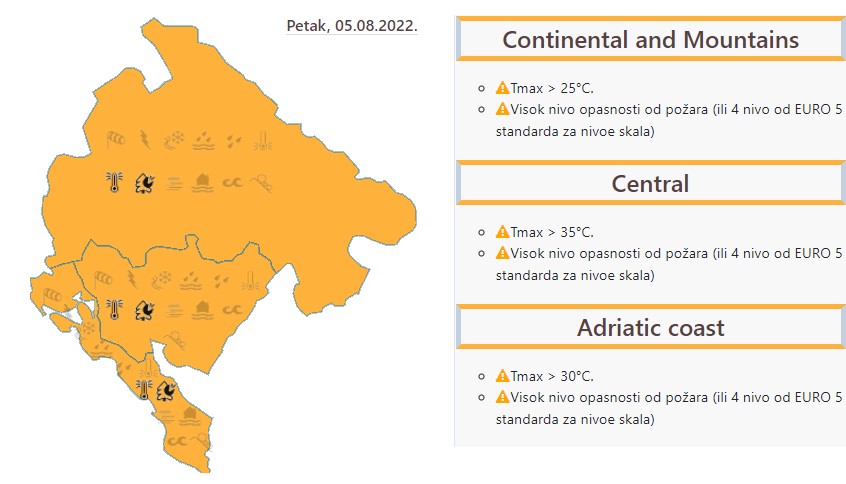 Petak, 05.08.2022.

Continental and Mountains

- Tmax > 25°C.
- Visok nivo opasnosti od požara (ili 4 nivo od EURO 5 standarda za nivoe skala)

Central

- Tmax > 35°C.
- Visok nivo opasnosti od požara (ili 4 nivo od EURO 5 standarda za nivoe skala)

Adriatic coast

- Tmax > 30°C.
- Visok nivo opasnosti od požara (ili 4 nivo od EURO 5 standarda za nivoe skala)